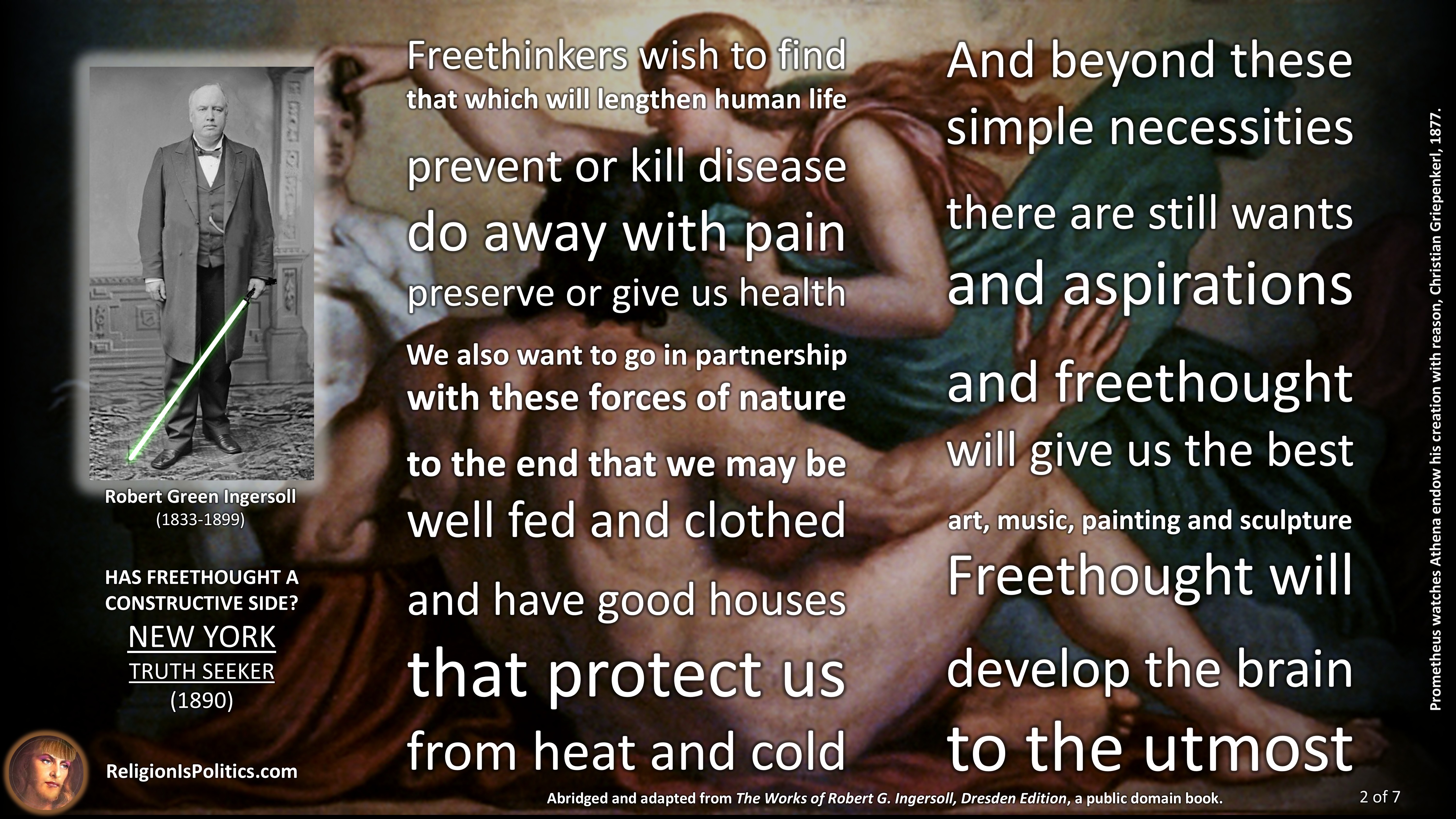 Robert Green Ingersoll
(1833-1899)

HAS FREETHOUGHT A CONSTRUCTIVE SIDE?
NEW YORK
TRUTH SEEKER
(1890)

ReligionIsPolitics.com

Freethinkers wish to find
that which will lengthen human life
prevent or kill disease
do away with pain
preserve or give us health
We also want to go in partnership
with these forces of nature
to the end that we may be
well fed and clothed
and have good houses
that protect us
from heat and cold

And beyond these
simple necessities
there are still wants
and aspirations
and freethought
will give us the best
art, music, painting and sculpture
Freethought will
develop the brain
to the utmost

Prometheus watches Athena endow his creation with reason, Christian Griepenkerl, 1877.

Abridged and adapted from The Works of Robert G. Ingersoll, Dresden Edition, a public domain book.

2 of 7